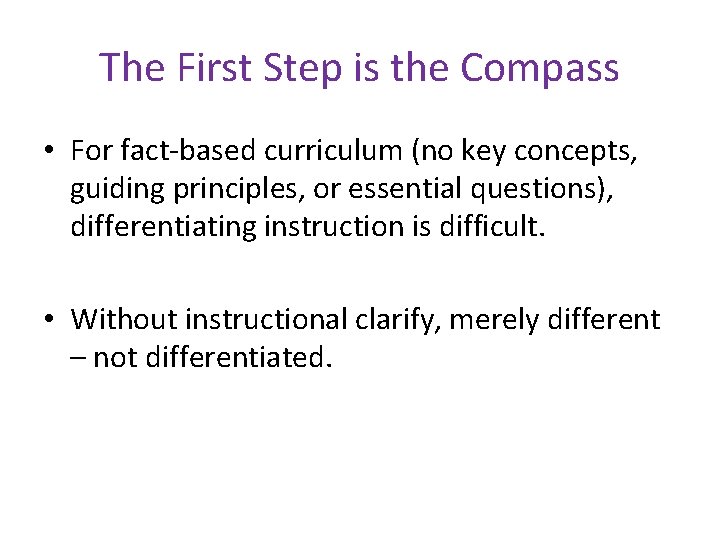 The First Step is the Compass

• For fact-based curriculum (no key concepts, guiding principles, or essential questions), differentiating instruction is difficult.

• Without instructional clarify, merely different – not differentiated.